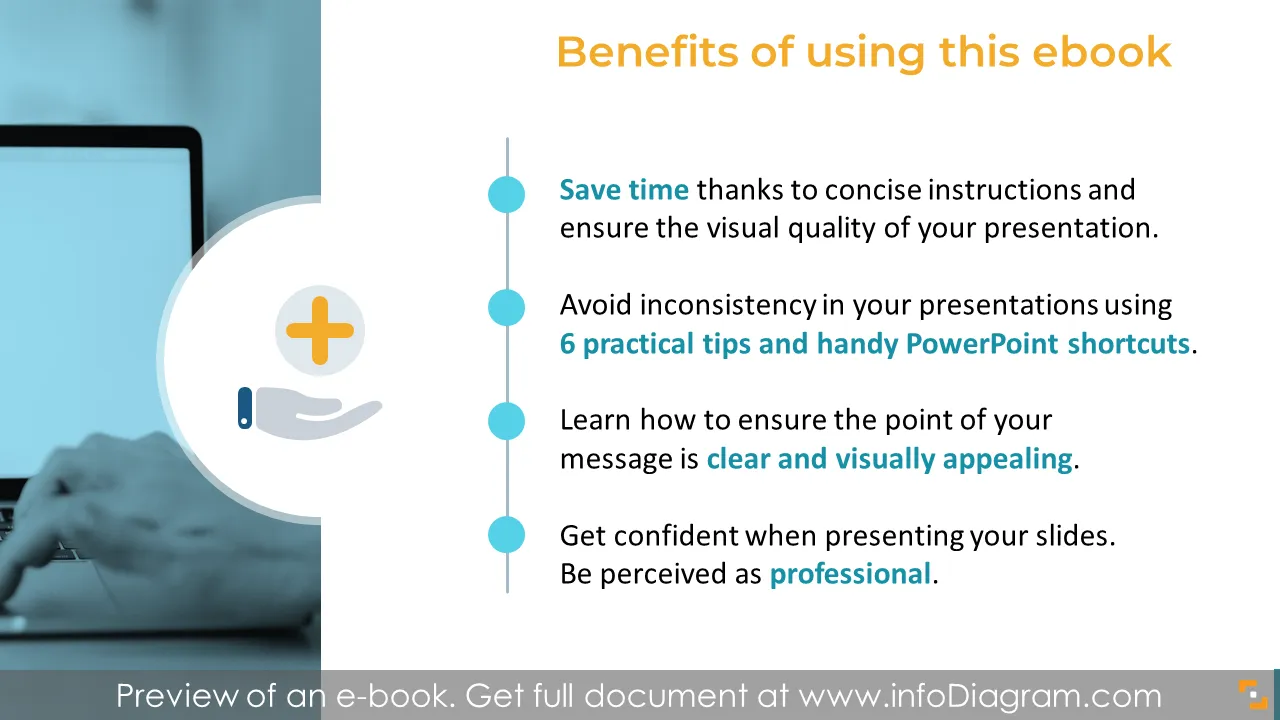 Benefits of using this ebook

Save time thanks to concise instructions and ensure the visual quality of your presentation.

Avoid inconsistency in your presentations using 6 practical tips and handy PowerPoint shortcuts.

Learn how to ensure the point of your message is clear and visually appealing.

Get confident when presenting your slides. Be perceived as professional.

Preview of an e-book. Get full document at www.infoDiagram.com